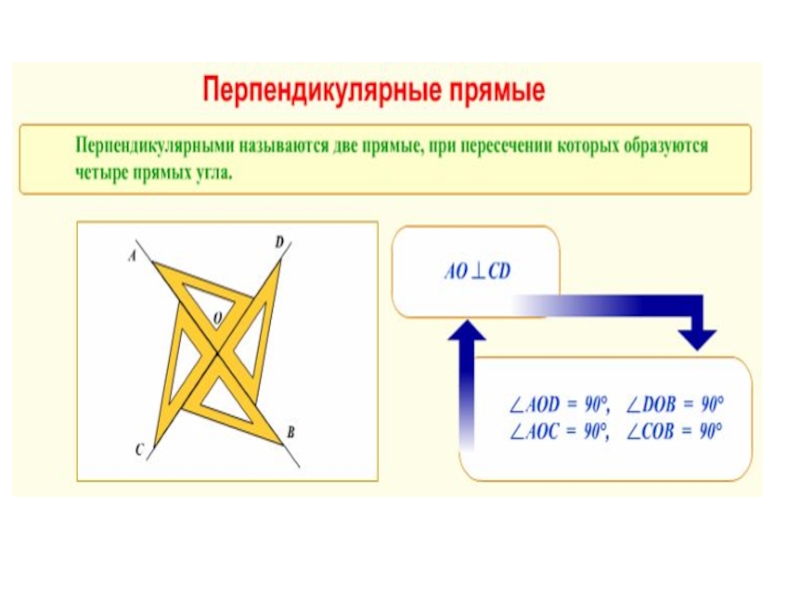 Перпендикулярные прямые

Перпендикулярными называются две прямые, при пересечении которых образуются четыре прямых угла.

A
D
O
C
B

$AO \perp CD$

$\angle AOD = 90°$, $\angle DOB = 90°$
$\angle AOC = 90°$, $\angle COB = 90°$